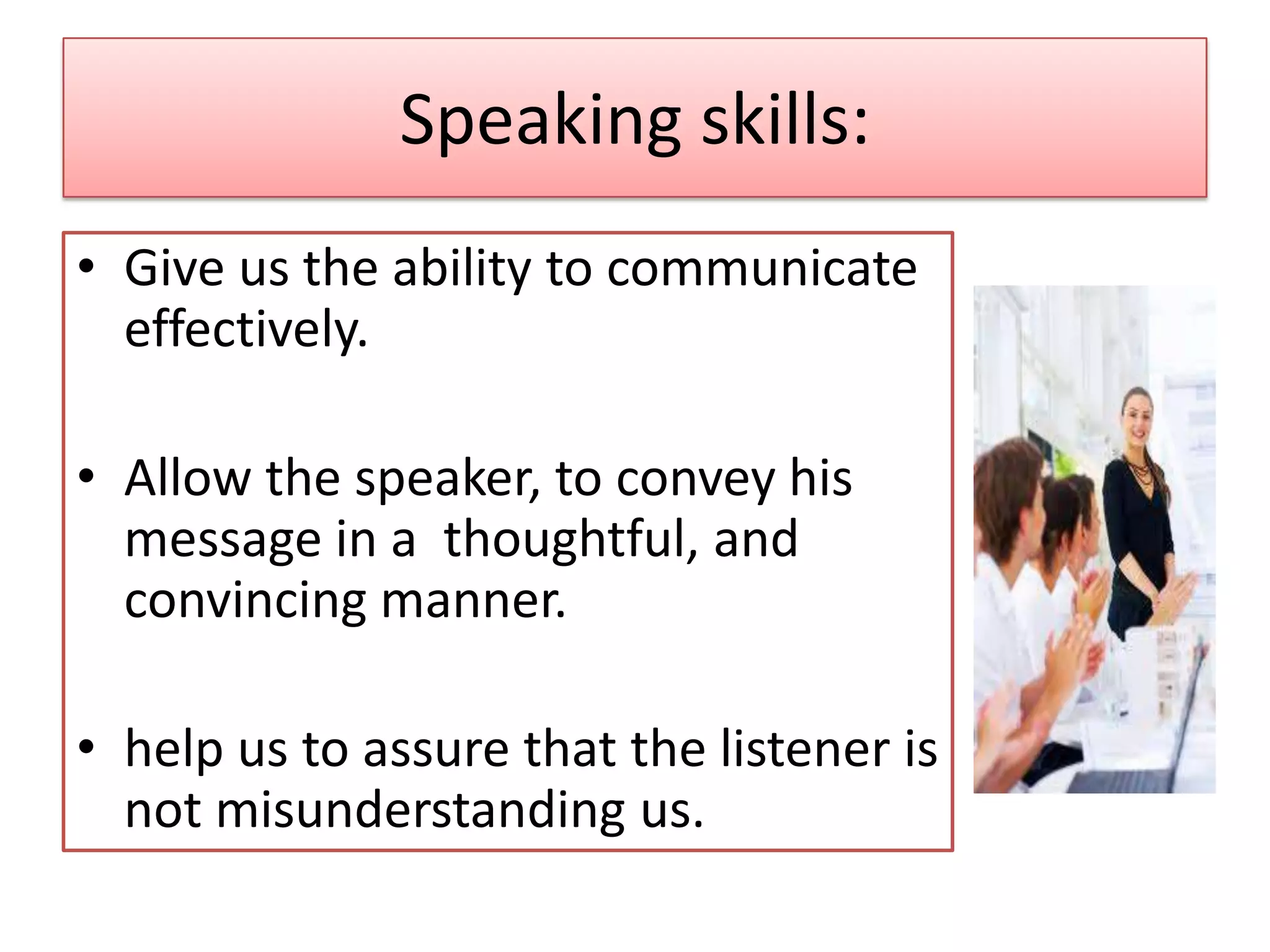 Speaking skills:

• Give us the ability to communicate effectively.

• Allow the speaker, to convey his message in a  thoughtful, and convincing manner.

• help us to assure that the listener is not misunderstanding us.